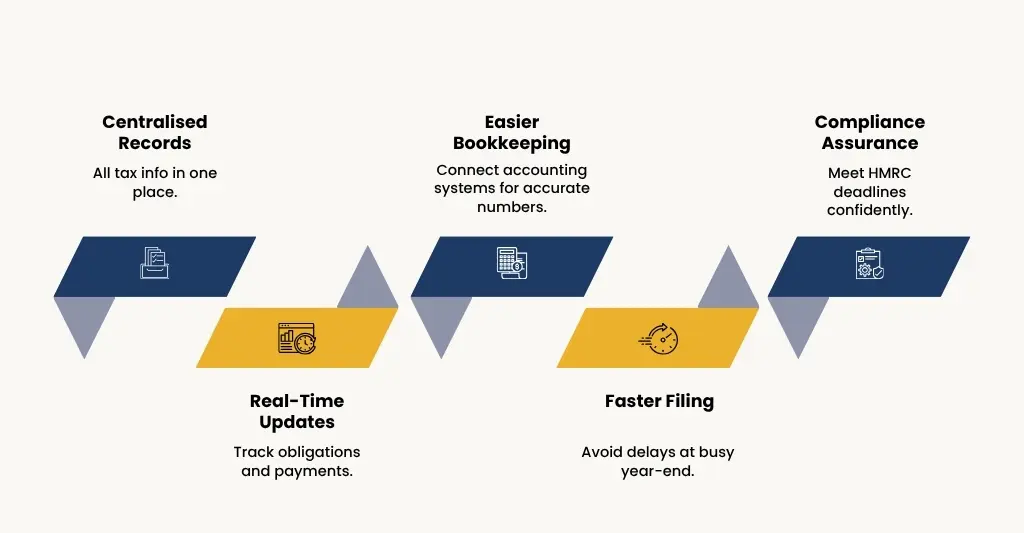 Centralised Records

All tax info in one place.

Real-Time Updates

Track obligations and payments.

Easier Bookkeeping

Connect accounting systems for accurate numbers.

Faster Filing

Avoid delays at busy year-end.

Compliance Assurance

Meet HMRC deadlines confidently.